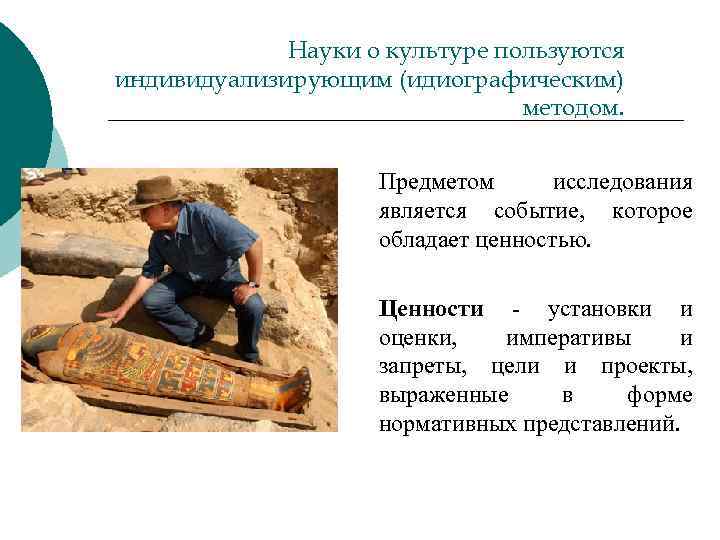 Науки о культуре пользуются индивидуализирующим (идиографическим) методом.

Предметом исследования является событие, которое обладает ценностью.

Ценности - установки и оценки, императивы и запреты, цели и проекты, выраженные в форме нормативных представлений.